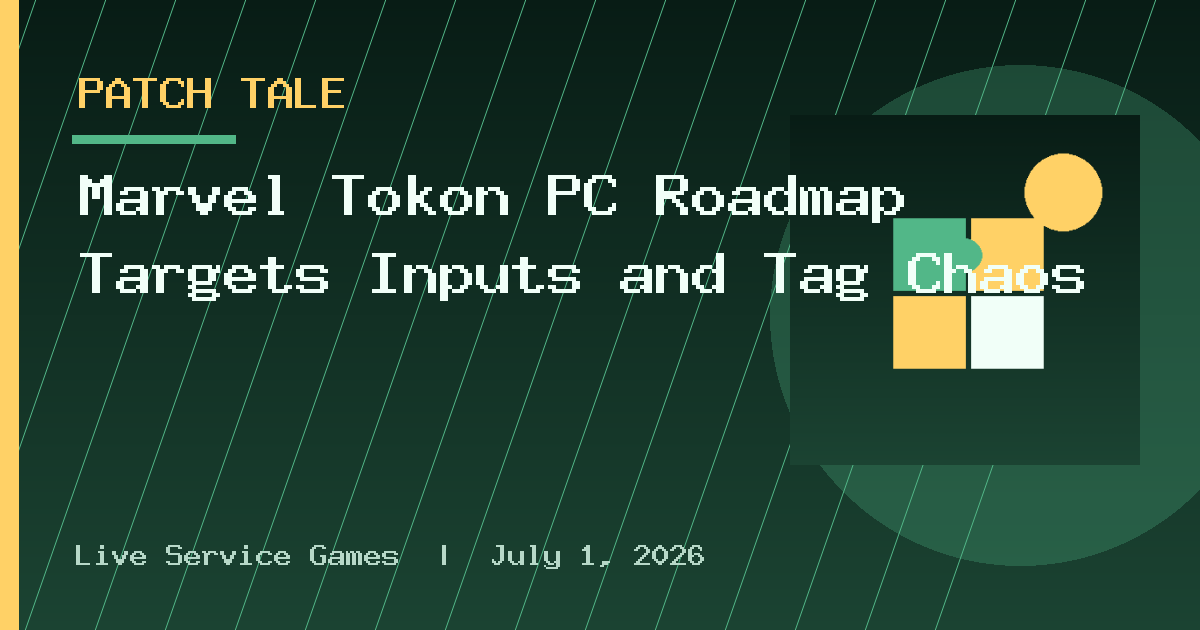 PATCH TALE

Marvel Tokon PC Roadmap Targets Inputs and Tag Chaos

Live Service Games | July 1, 2026